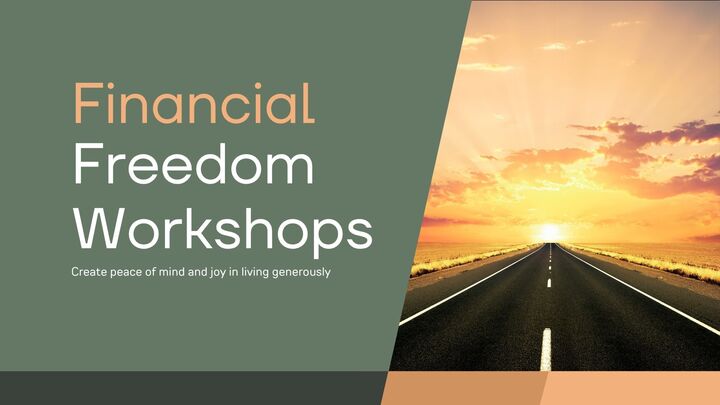 Financial
Freedom
Workshops

Create peace of mind and joy in living generously